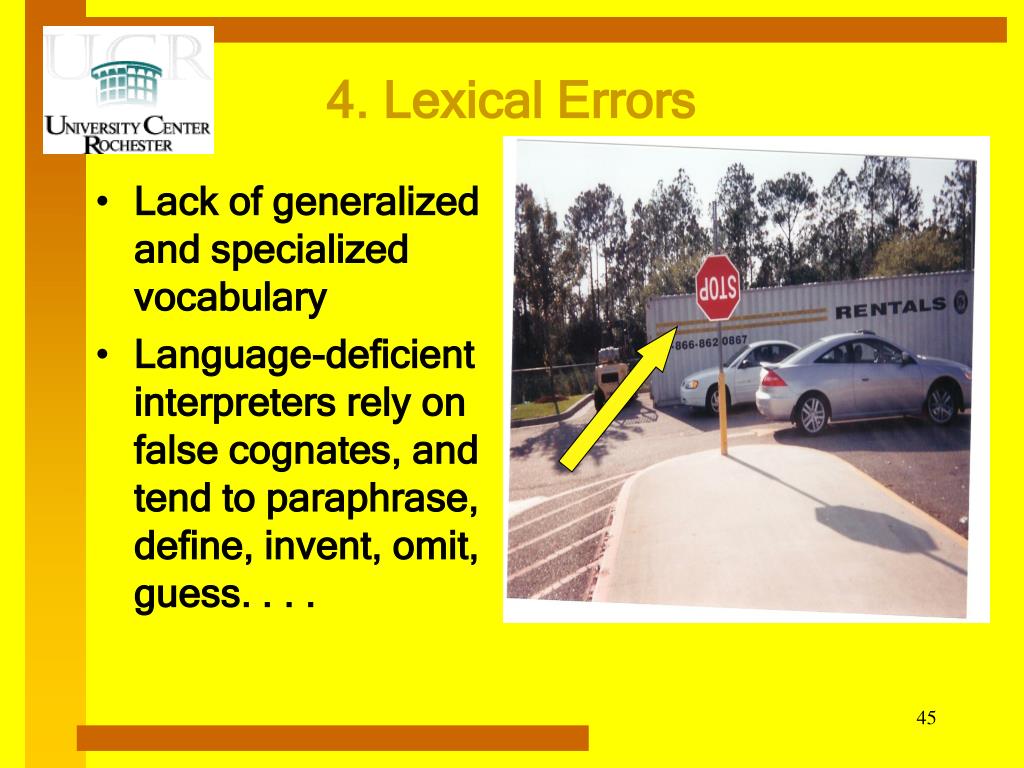 UCR
UNIVERSITY CENTER ROCHESTER

4. Lexical Errors

• Lack of generalized and specialized vocabulary
• Language-deficient interpreters rely on false cognates, and tend to paraphrase, define, invent, omit, guess. . . .

STOP
RENTALS
866-862 0867

45